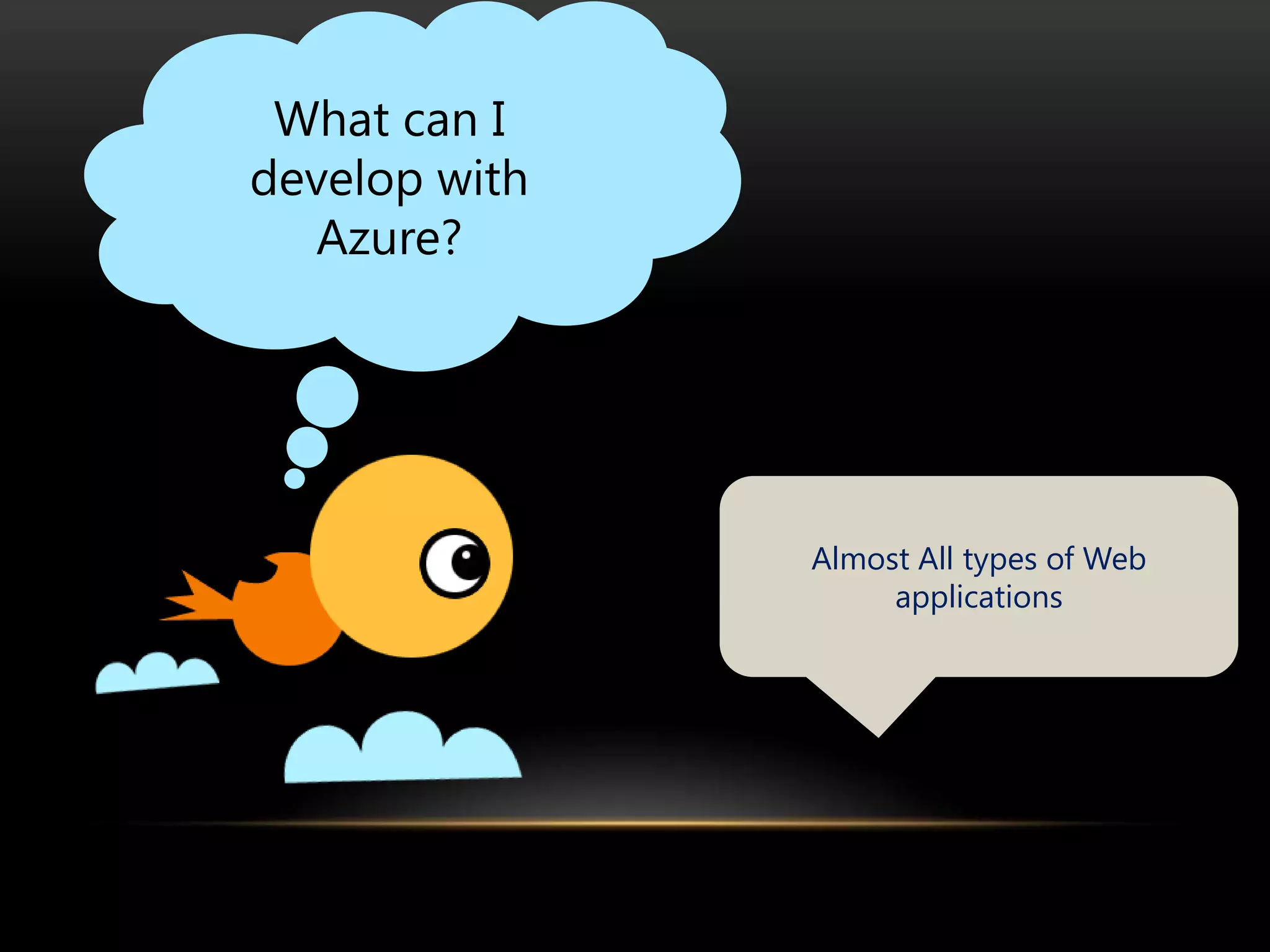 What can I develop with Azure?

Almost All types of Web applications